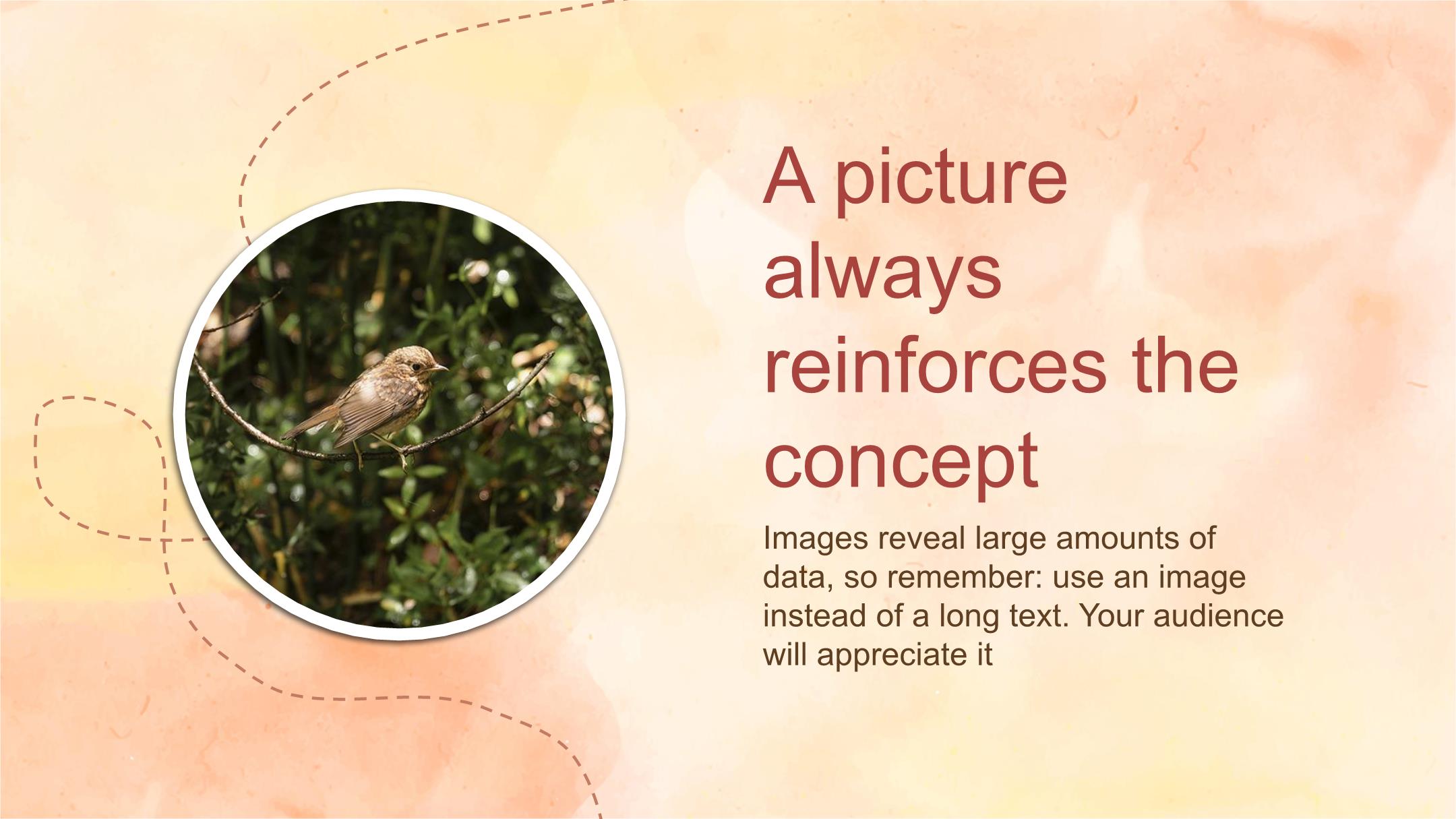 A picture always reinforces the concept

Images reveal large amounts of data, so remember: use an image instead of a long text. Your audience will appreciate it